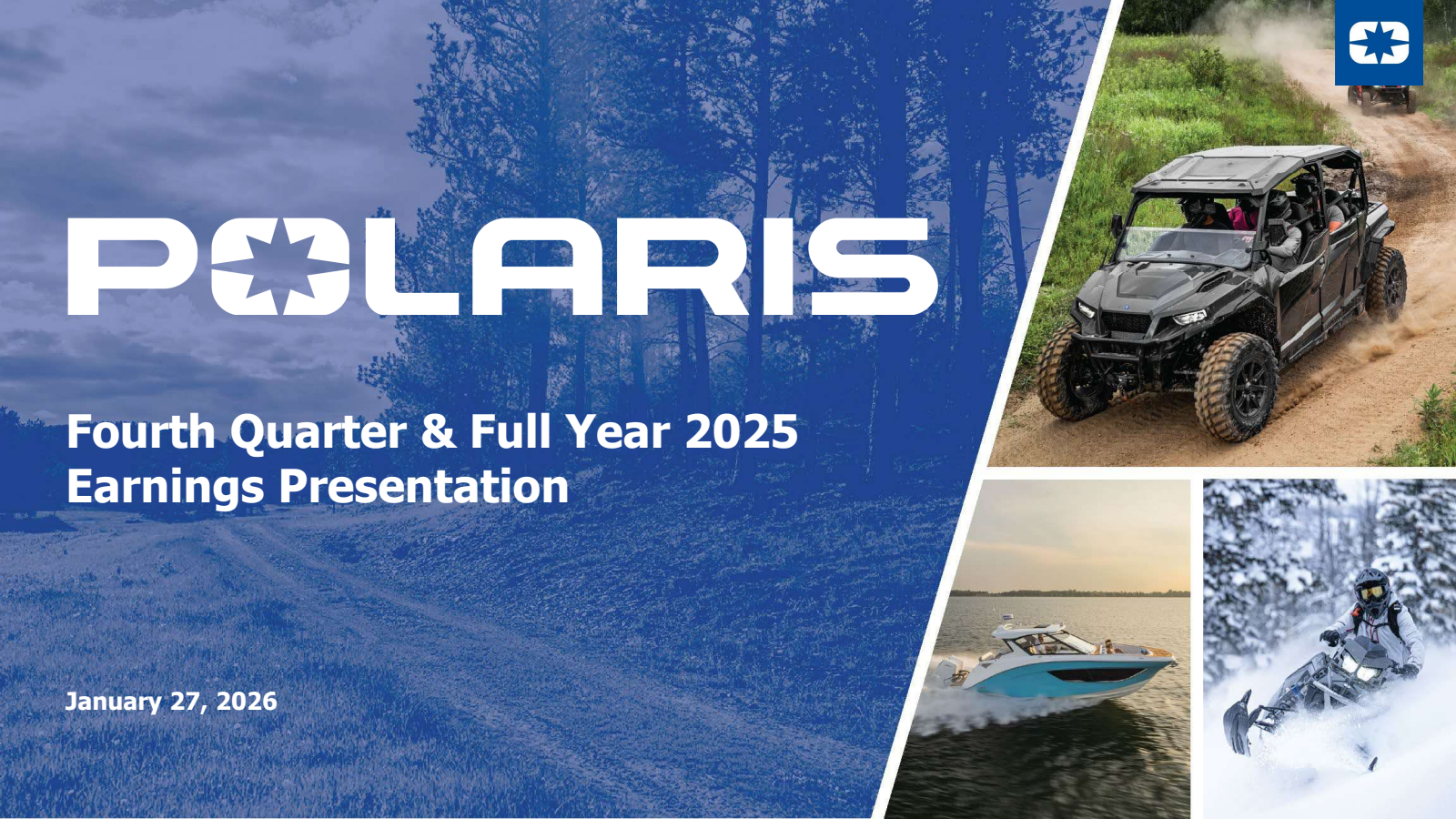 POLARIS

Fourth Quarter & Full Year 2025 Earnings Presentation

January 27, 2026